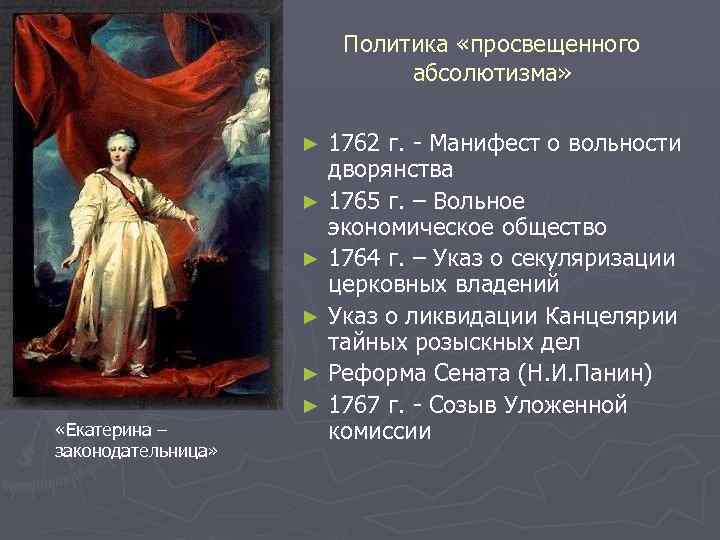 Политика «просвещенного абсолютизма»

► 1762 г. - Манифест о вольности дворянства
► 1765 г. – Вольное экономическое общество
► 1764 г. – Указ о секуляризации церковных владений
► Указ о ликвидации Канцелярии тайных розыскных дел
► Реформа Сената (Н.И.Панин)
► 1767 г. - Созыв Уложенной комиссии

«Екатерина – законодательница»